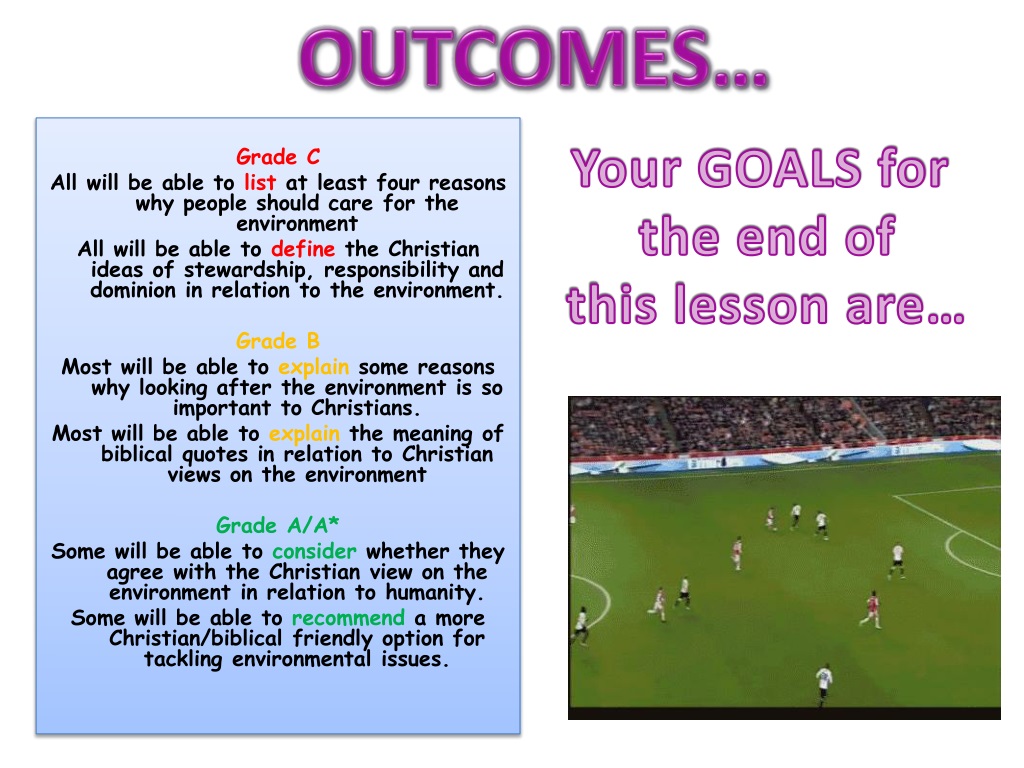 OUTCOMES…

Grade C
All will be able to list at least four reasons why people should care for the environment
All will be able to define the Christian ideas of stewardship, responsibility and dominion in relation to the environment.

Grade B
Most will be able to explain some reasons why looking after the environment is so important to Christians.
Most will be able to explain the meaning of biblical quotes in relation to Christian views on the environment

Grade A/A*
Some will be able to consider whether they agree with the Christian view on the environment in relation to humanity.
Some will be able to recommend a more Christian/biblical friendly option for tackling environmental issues.

Your GOALS for the end of this lesson are…